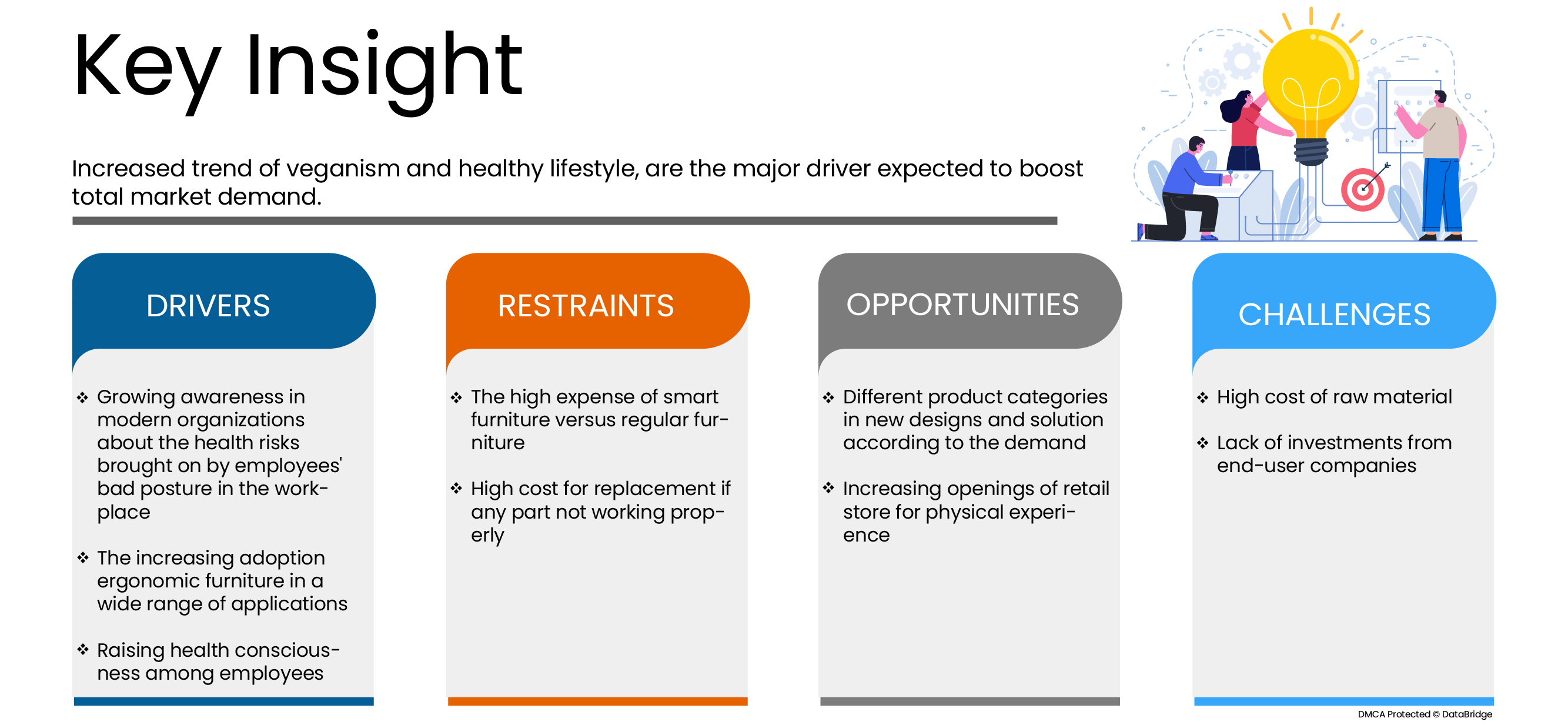 Key Insight

Increased trend of veganism and healthy lifestyle, are the major driver expected to boost total market demand.

DRIVERS

❖ Growing awareness in modern organizations about the health risks brought on by employees' bad posture in the workplace

❖ The increasing adoption ergonomic furniture in a wide range of applications

❖ Raising health consciousness among employees

RESTRAINTS

❖ The high expense of smart furniture versus regular furniture

❖ High cost for replacement if any part not working properly

OPPORTUNITIES

❖ Different product categories in new designs and solution according to the demand

❖ Increasing openings of retail store for physical experience

CHALLENGES

❖ High cost of raw material

❖ Lack of investments from end-user companies

DMCA Protected © DataBridge